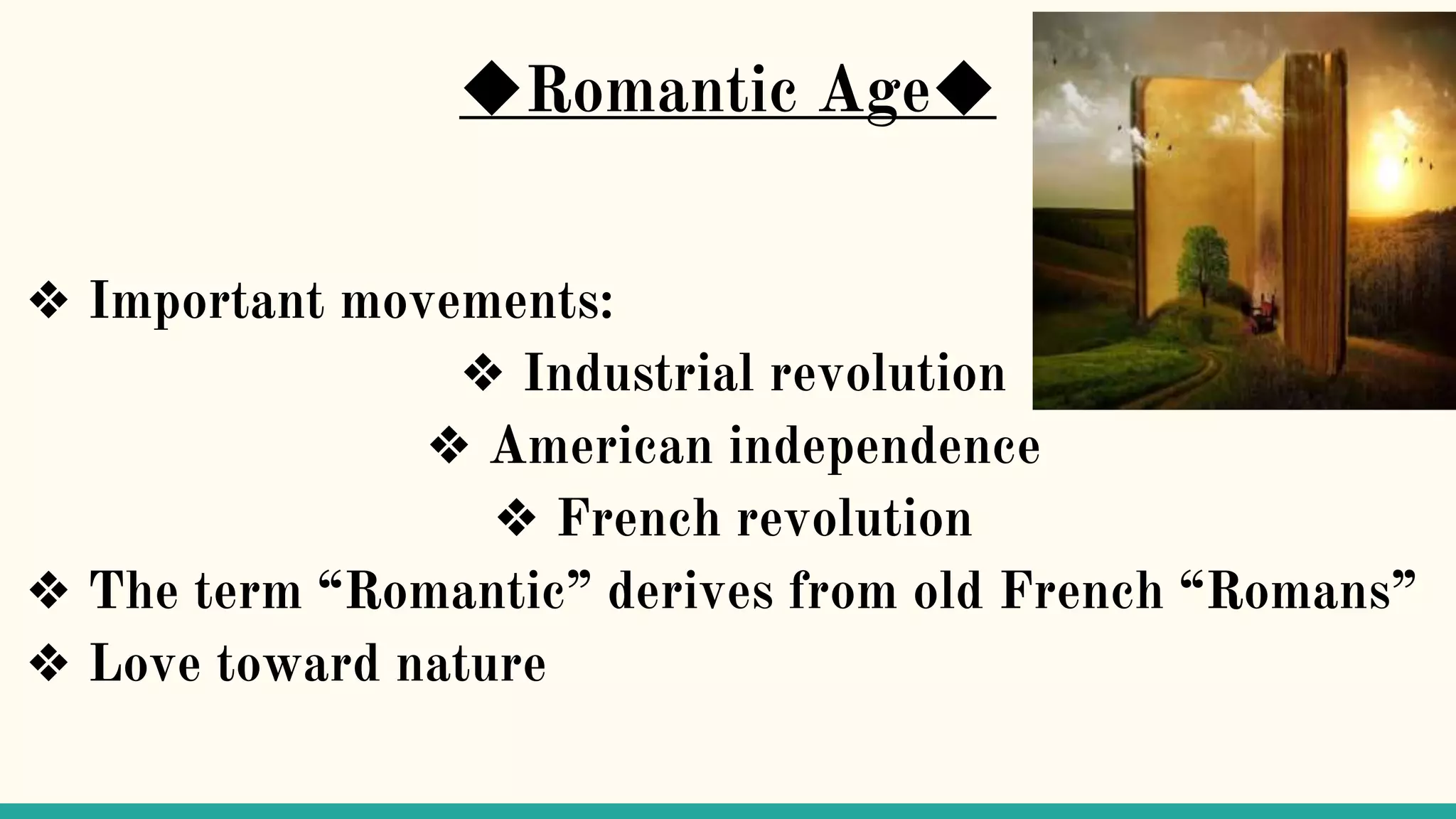 ◆Romantic Age◆

❖ Important movements:

❖ Industrial revolution

❖ American independence

❖ French revolution

❖ The term “Romantic” derives from old French “Romans”

❖ Love toward nature